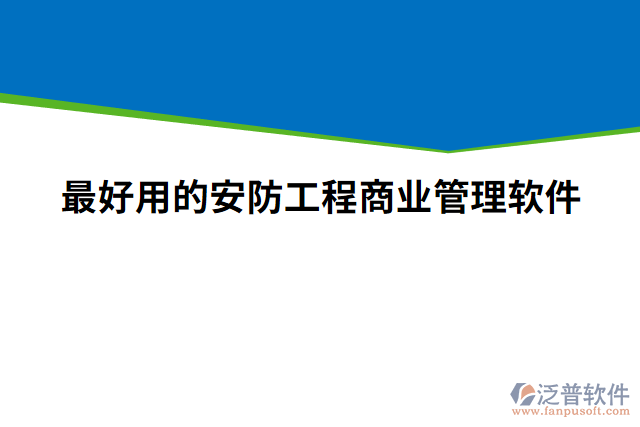 最好用的安防工程商业管理软件

泛普软件
www.fanpusoft.com